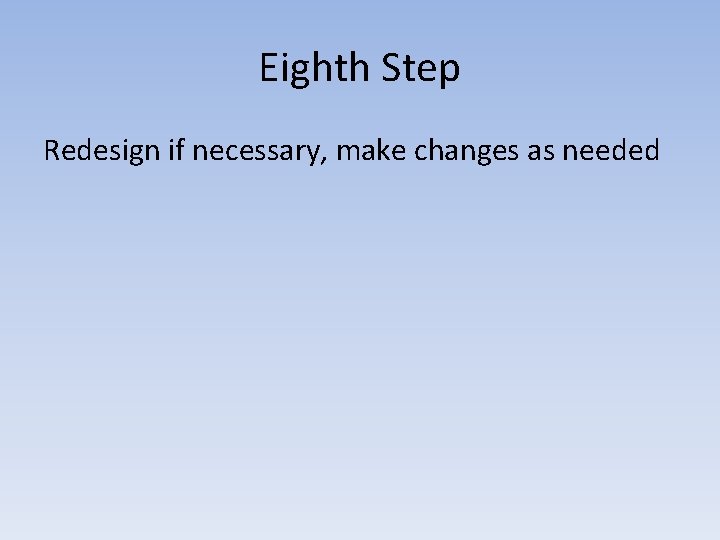 Eighth Step

Redesign if necessary, make changes as needed